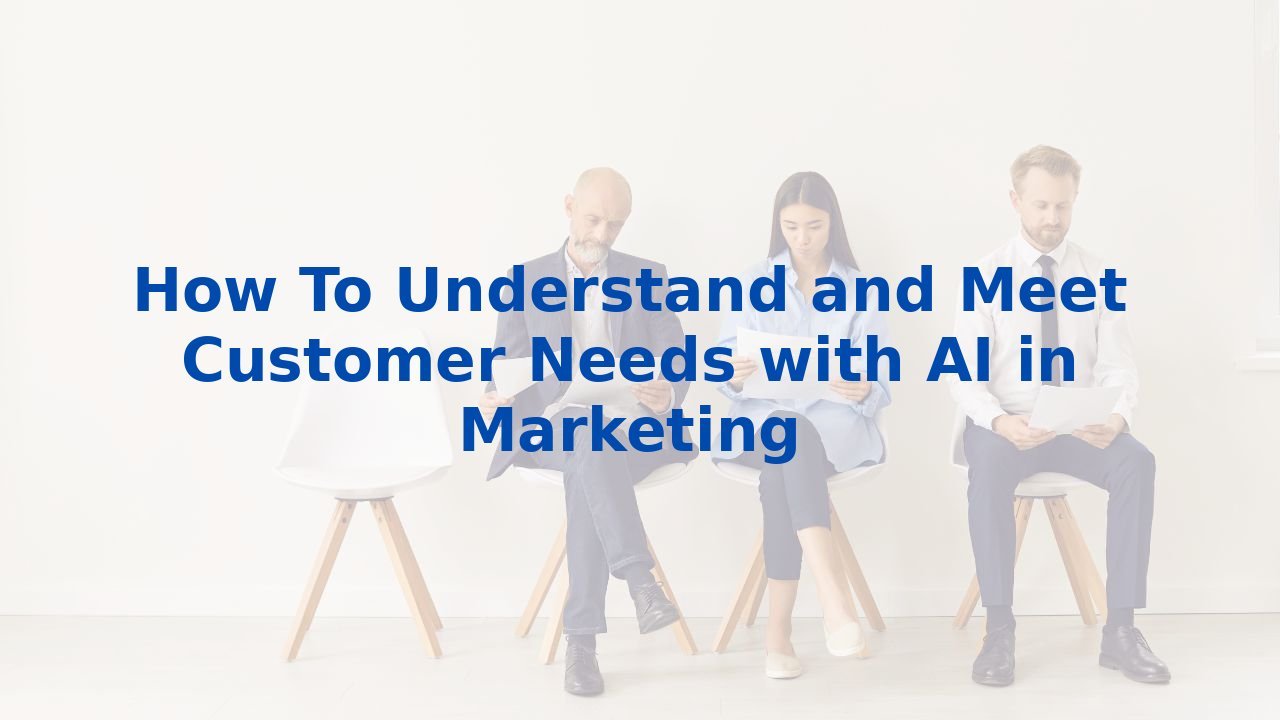 How To Understand and Meet Customer Needs with AI in Marketing